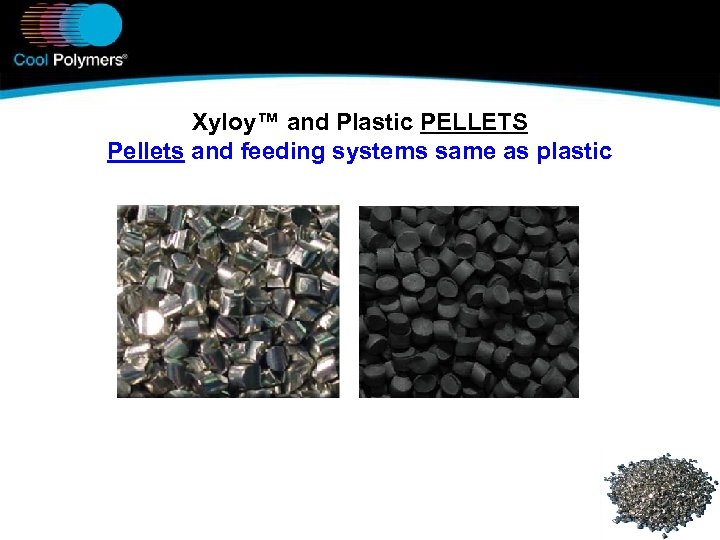 Cool Polymers®

Xyloy™ and Plastic PELLETS
Pellets and feeding systems same as plastic